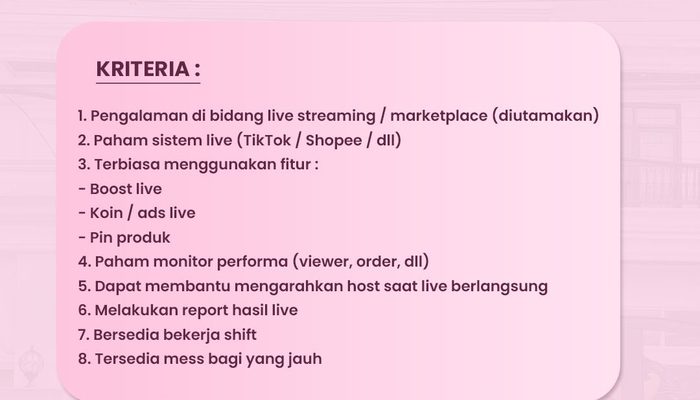 KRITERIA :

1. Pengalaman di bidang live streaming / marketplace (diutamakan)
2. Paham sistem live (TikTok / Shopee / dll)
3. Terbiasa menggunakan fitur :
- Boost live
- Koin / ads live
- Pin produk
4. Paham monitor performa (viewer, order, dll)
5. Dapat membantu mengarahkan host saat live berlangsung
6. Melakukan report hasil live
7. Bersedia bekerja shift
8. Tersedia mess bagi yang jauh